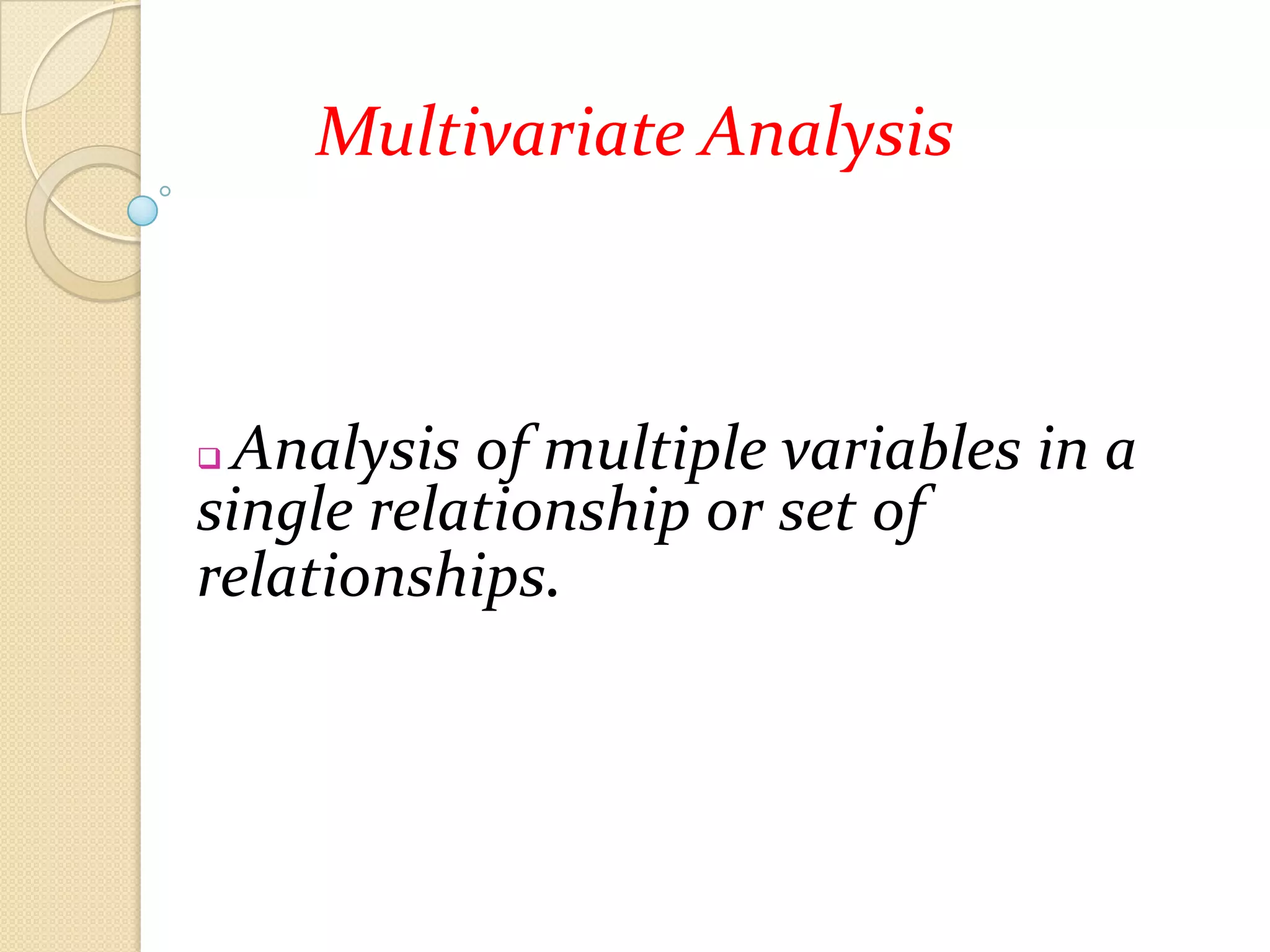 Multivariate Analysis

❑ Analysis of multiple variables in a single relationship or set of relationships.